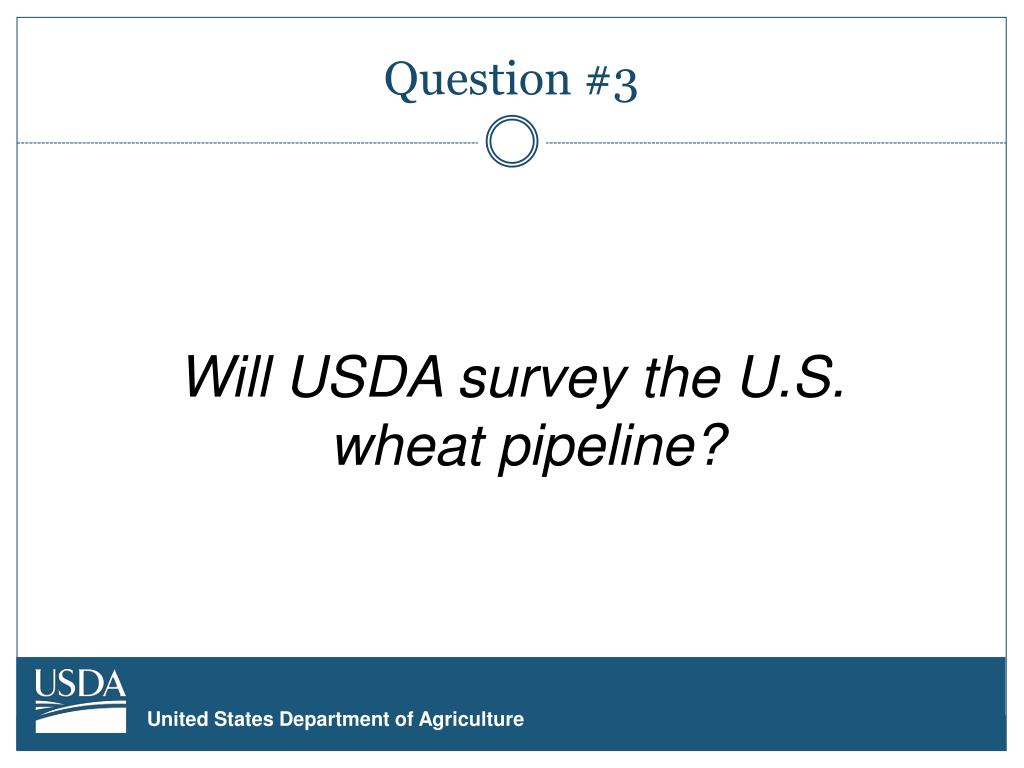 Question #3

Will USDA survey the U.S. wheat pipeline?

USDA

United States Department of Agriculture